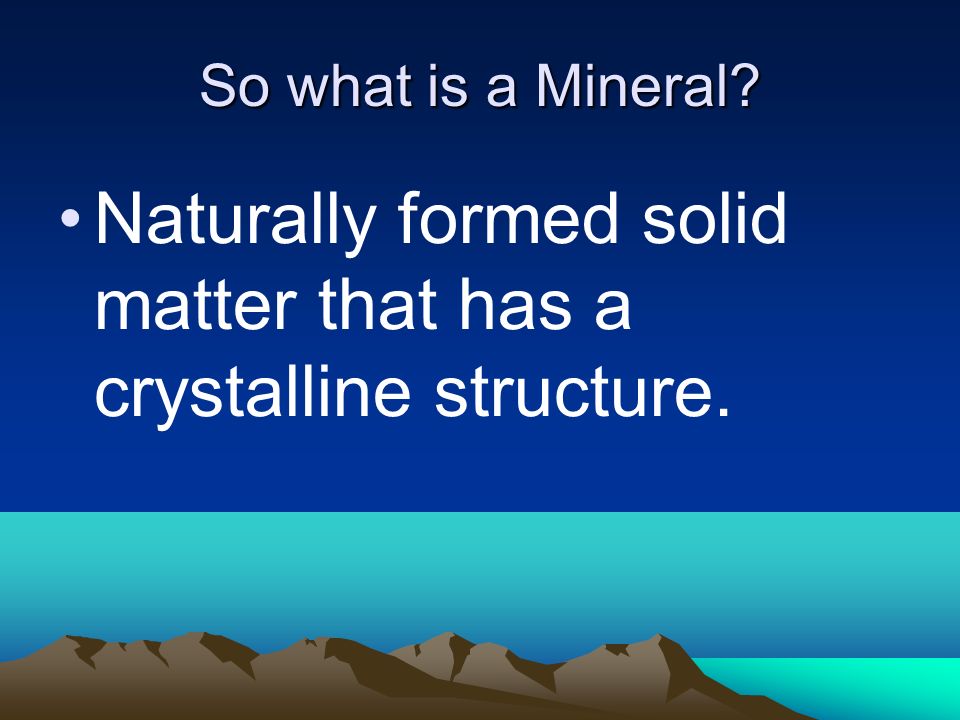 So what is a Mineral?

• Naturally formed solid matter that has a crystalline structure.